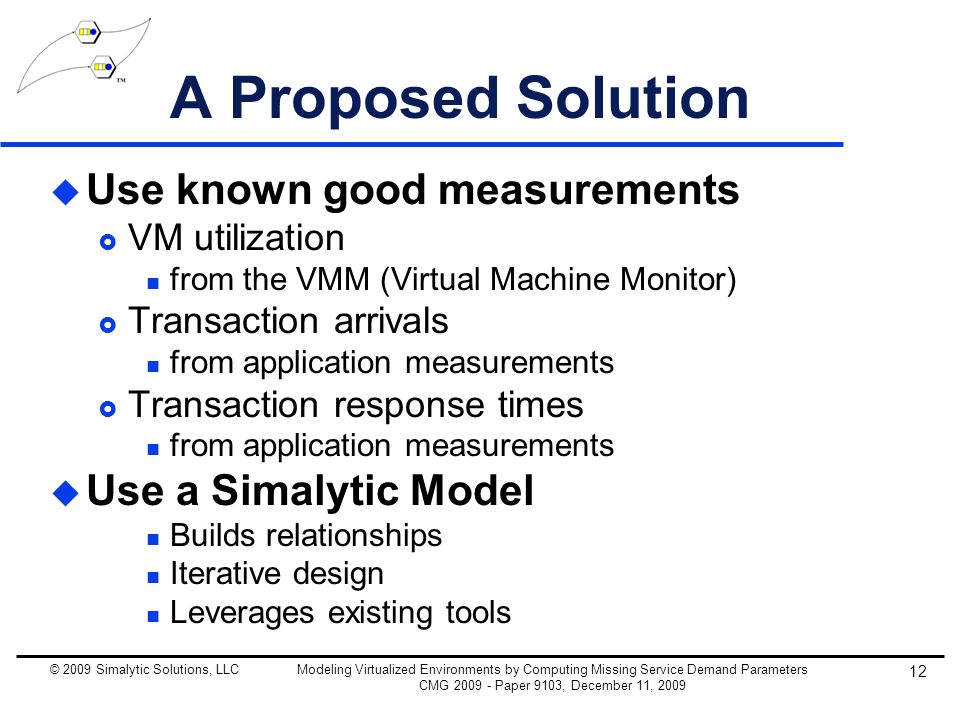 TM

A Proposed Solution

Use known good measurements
VM utilization
from the VMM (Virtual Machine Monitor)
Transaction arrivals
from application measurements
Transaction response times
from application measurements

Use a Simalytic Model
Builds relationships
Iterative design
Leverages existing tools

© 2009 Simalytic Solutions, LLC

Modeling Virtualized Environments by Computing Missing Service Demand Parameters
CMG 2009 - Paper 9103, December 11, 2009

12